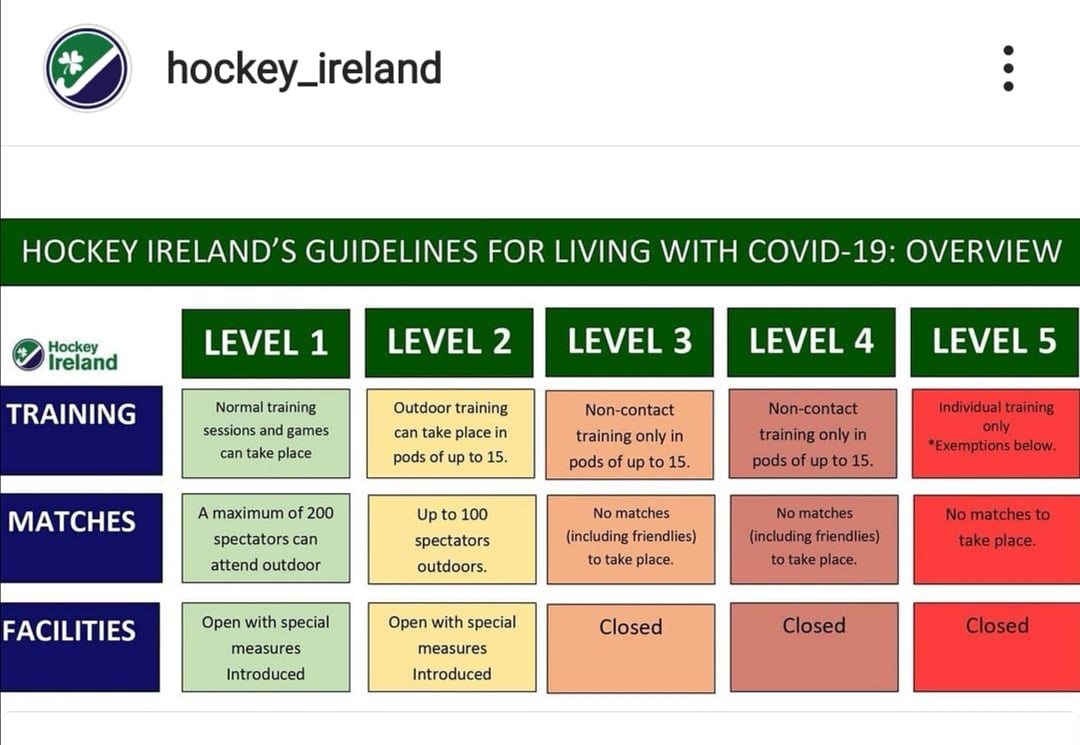 hockey_ireland

HOCKEY IRELAND'S GUIDELINES FOR LIVING WITH COVID-19: OVERVIEW

| Hockey Ireland | LEVEL 1 | LEVEL 2 | LEVEL 3 | LEVEL 4 | LEVEL 5 |
|---|---|---|---|---|---|
| TRAINING | Normal training sessions and games can take place | Outdoor training can take place in pods of up to 15. | Non-contact training only in pods of up to 15. | Non-contact training only in pods of up to 15. | Individual training only *Exemptions below. |
| MATCHES | A maximum of 200 spectators can attend outdoor | Up to 100 spectators outdoors. | No matches (including friendlies) to take place. | No matches (including friendlies) to take place. | No matches to take place. |
| FACILITIES | Open with special measures Introduced | Open with special measures Introduced | Closed | Closed | Closed |